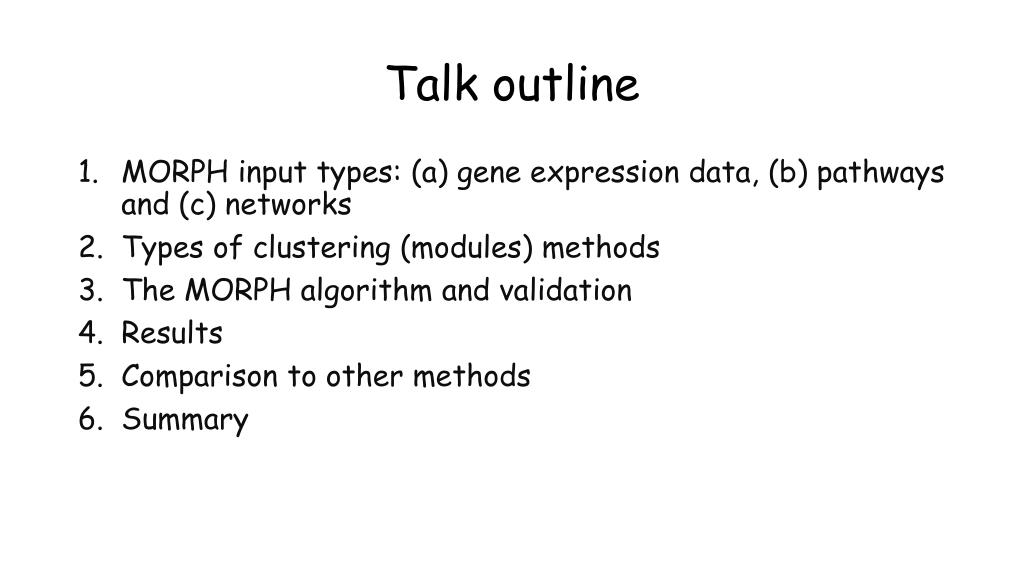 Talk outline

1. MORPH input types: (a) gene expression data, (b) pathways and (c) networks
2. Types of clustering (modules) methods
3. The MORPH algorithm and validation
4. Results
5. Comparison to other methods
6. Summary